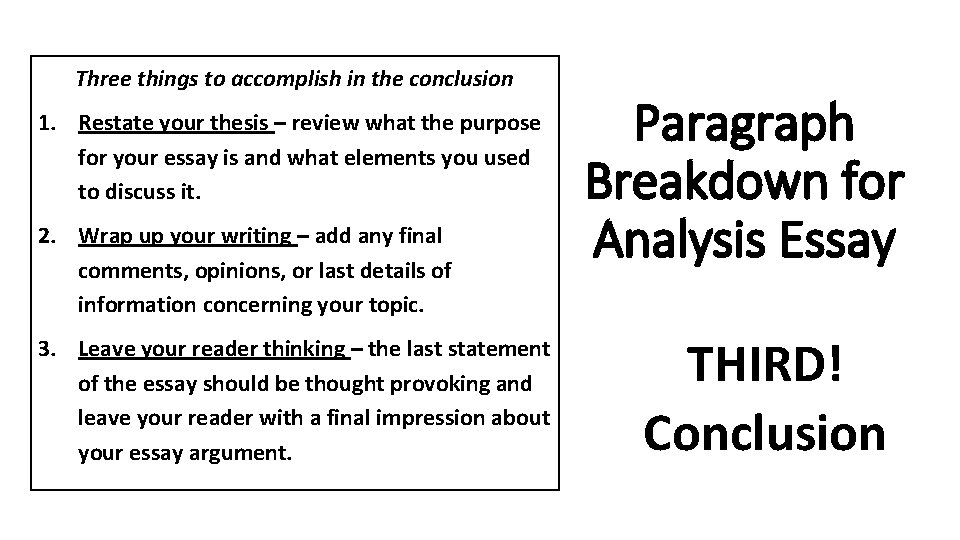 Three things to accomplish in the conclusion

1. Restate your thesis – review what the purpose for your essay is and what elements you used to discuss it.
2. Wrap up your writing – add any final comments, opinions, or last details of information concerning your topic.
3. Leave your reader thinking – the last statement of the essay should be thought provoking and leave your reader with a final impression about your essay argument.

Paragraph Breakdown for Analysis Essay

THIRD!
Conclusion